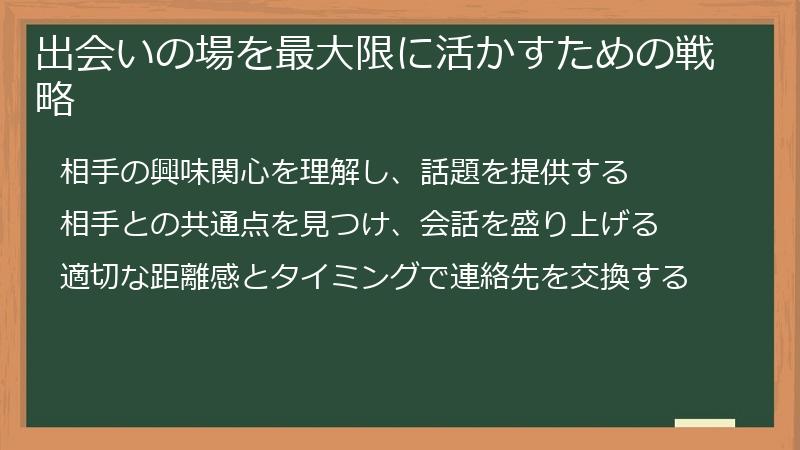 出会いの場を最大限に活かすための戦略

相手の興味関心を理解し、話題を提供する

相手との共通点を見つけ、会話を盛り上げる

適切な距離感とタイミングで連絡先を交換する